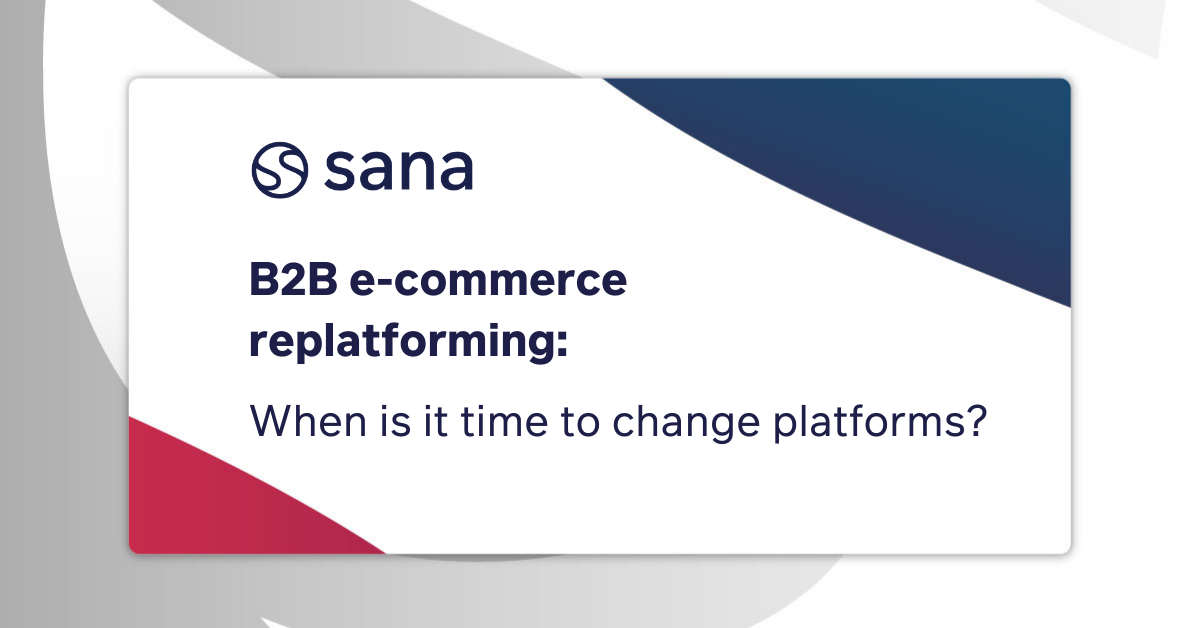 sana

B2B e-commerce replatforming:

When is it time to change platforms?